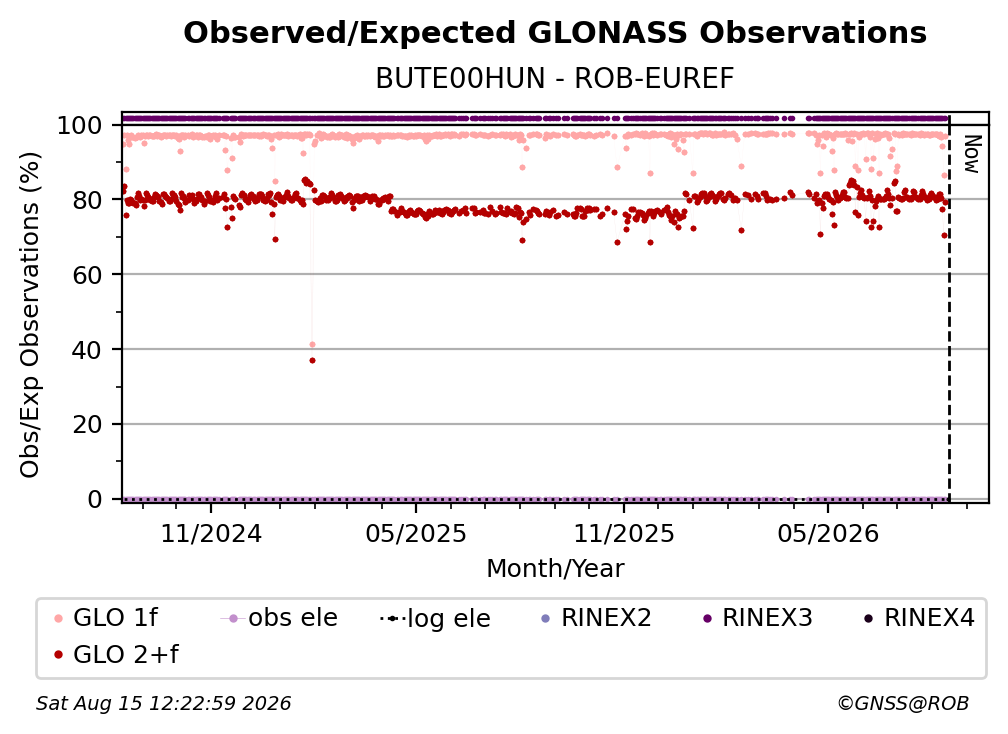 Observed/Expected GLONASS Observations
BUTE00HUN - ROB-EUREF

Obs/Exp Observations (%)

100
80
60
40
20
0

Now

11/2024
05/2025
11/2025
05/2026
Month/Year

GLO 1f
obs ele
log ele
RINEX2
RINEX3
RINEX4
GLO 2+f

Sat Aug 15 12:22:59 2026
©GNSS@ROB